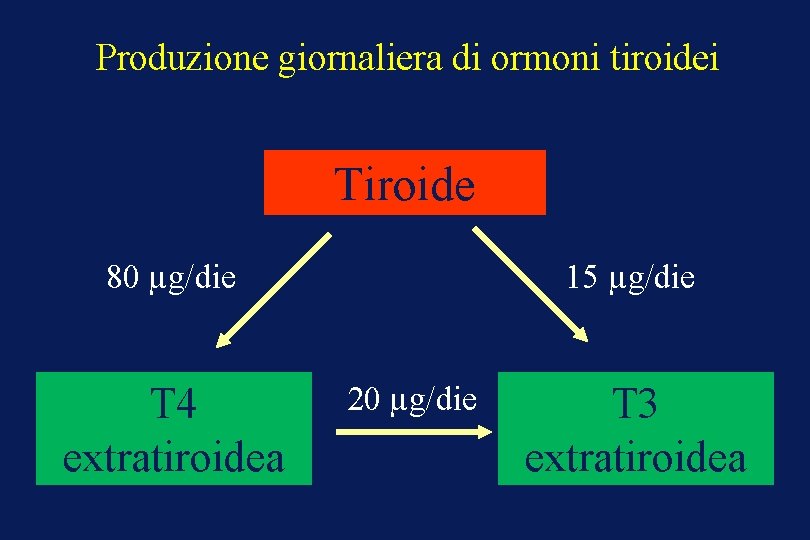 Produzione giornaliera di ormoni tiroidei

Tiroide

80 μg/die

15 μg/die

T4
extratiroidea

20 μg/die

T3
extratiroidea